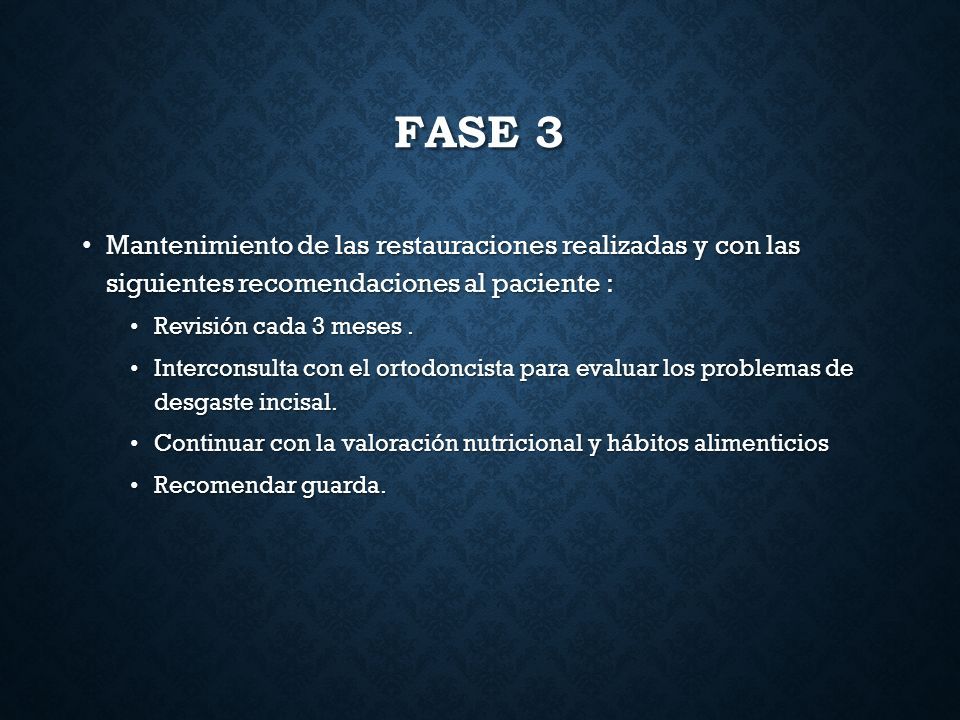 FASE 3

• Mantenimiento de las restauraciones realizadas y con las siguientes recomendaciones al paciente :

• Revisión cada 3 meses .

• Interconsulta con el ortodoncista para evaluar los problemas de desgaste incisal.

• Continuar con la valoración nutricional y hábitos alimenticios

• Recomendar guarda.